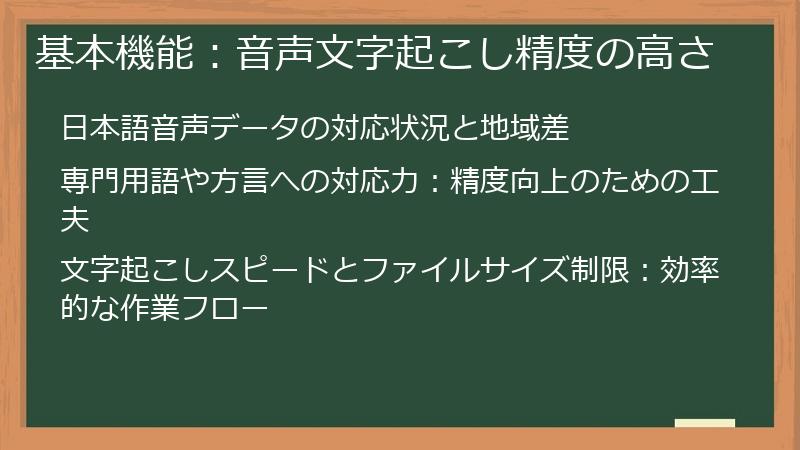 基本機能：音声文字起こし精度の高さ

日本語音声データの対応状況と地域差

専門用語や方言への対応力：精度向上のための工夫

文字起こしスピードとファイルサイズ制限：効率的な作業フロー